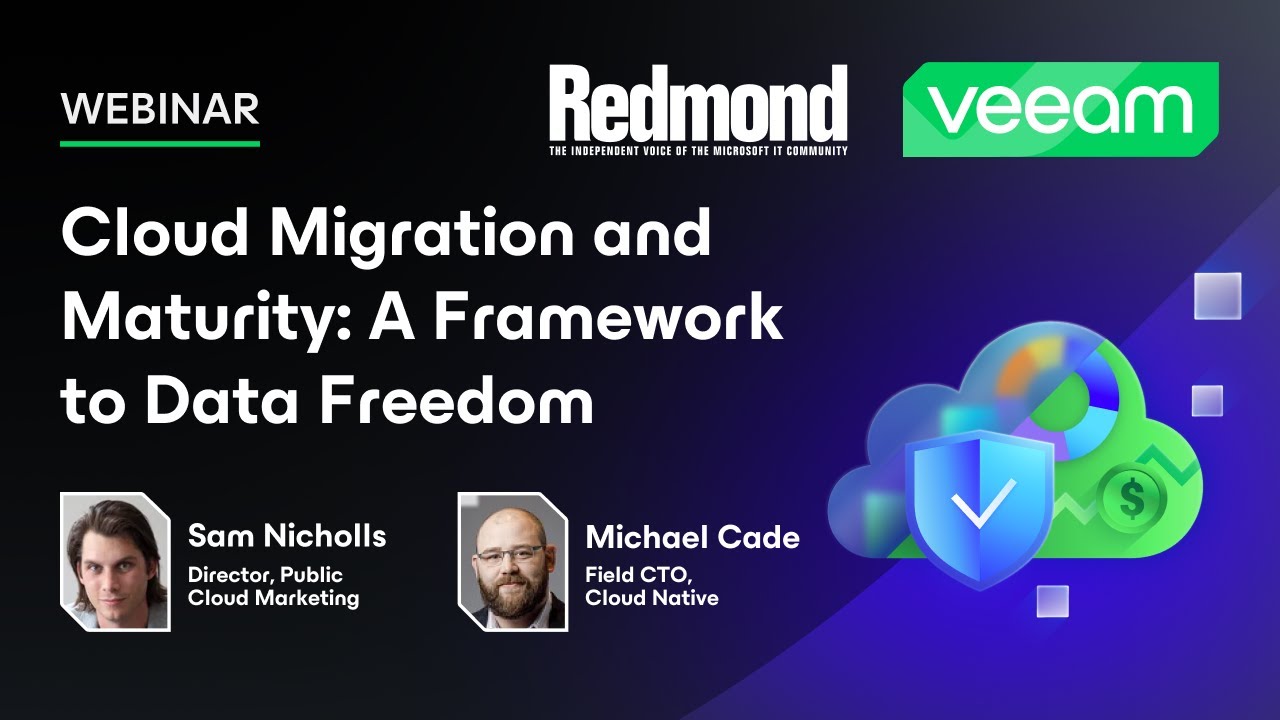 WEBINAR

Redmond
THE INDEPENDENT VOICE OF THE MICROSOFT IT COMMUNITY

veeam

Cloud Migration and Maturity: A Framework to Data Freedom

Sam Nicholls
Director, Public Cloud Marketing

Michael Cade
Field CTO, Cloud Native

$